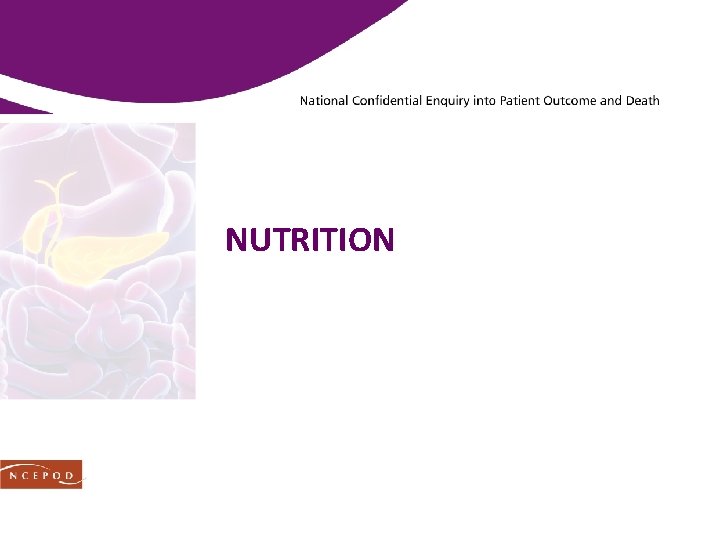 National Confidential Enquiry into Patient Outcome and Death

NUTRITION

NCEPOD